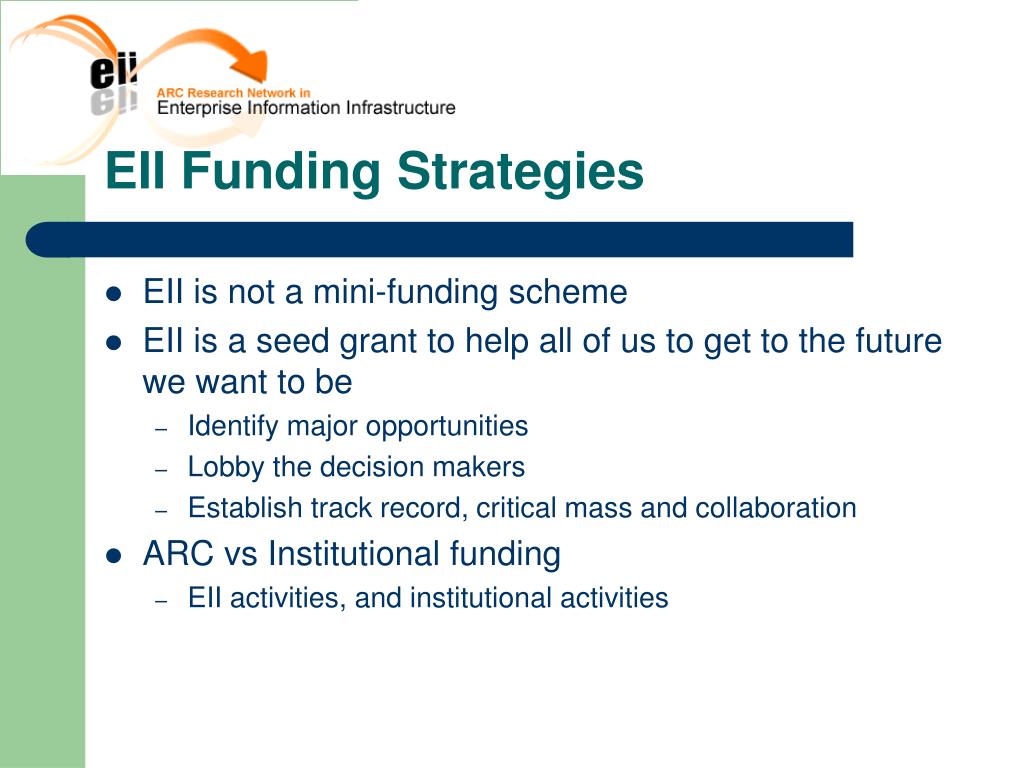 eii
ARC Research Network in
Enterprise Information Infrastructure

EII Funding Strategies

- EII is not a mini-funding scheme
- EII is a seed grant to help all of us to get to the future we want to be
  – Identify major opportunities
  – Lobby the decision makers
  – Establish track record, critical mass and collaboration
- ARC vs Institutional funding
  – EII activities, and institutional activities